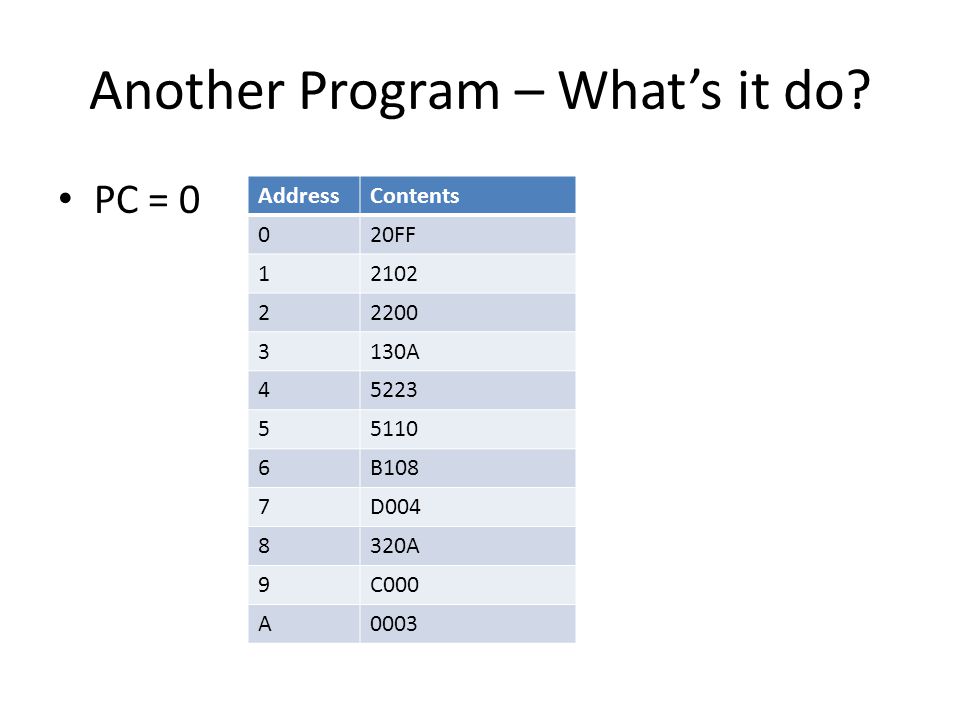 Another Program – What’s it do?

• PC = 0

| Address | Contents |
|---|---|
| 0 | 20FF |
| 1 | 2102 |
| 2 | 2200 |
| 3 | 130A |
| 4 | 5223 |
| 5 | 5110 |
| 6 | B108 |
| 7 | D004 |
| 8 | 320A |
| 9 | C000 |
| A | 0003 |